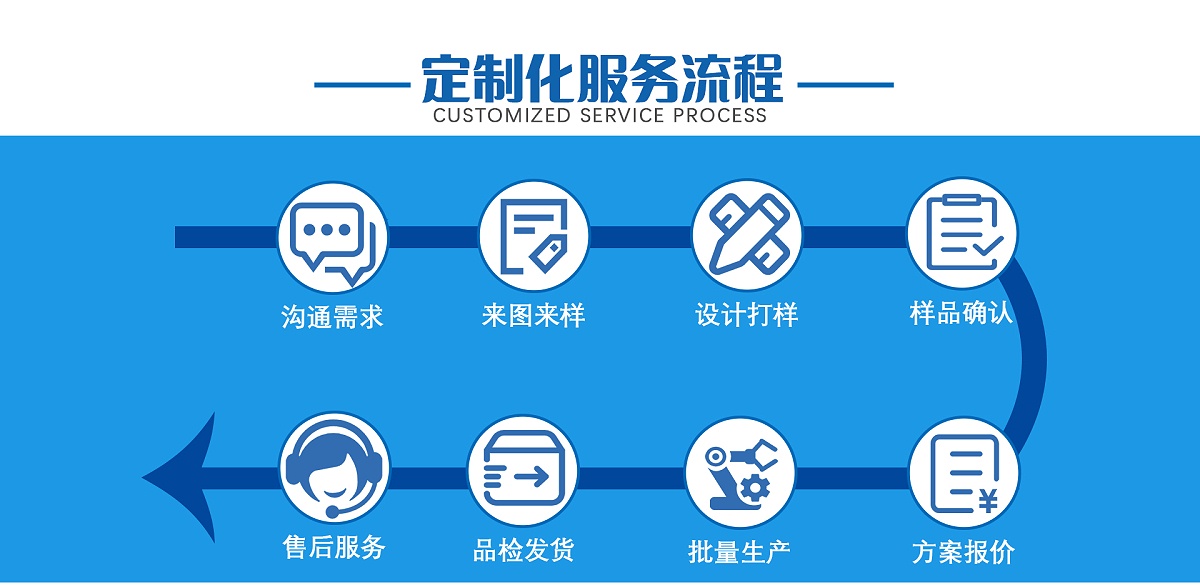 定制化服务流程
CUSTOMIZED SERVICE PROCESS

沟通需求

来图来样

设计打样

样品确认

方案报价

批量生产

品检发货

售后服务